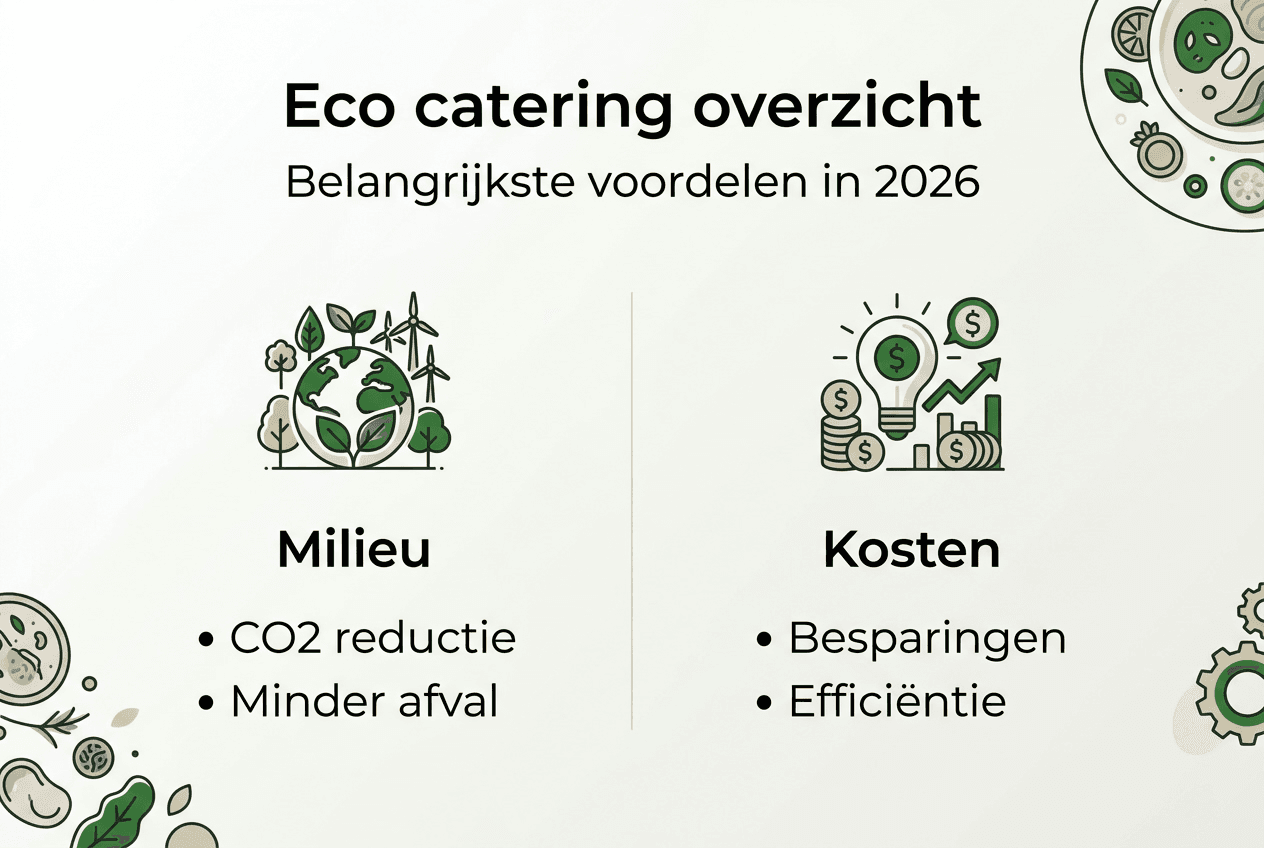 Eco catering overzicht

Belangrijkste voordelen in 2026

Milieu

• CO2 reductie
• Minder afval

Kosten

• Besparingen
• Efficiëntie